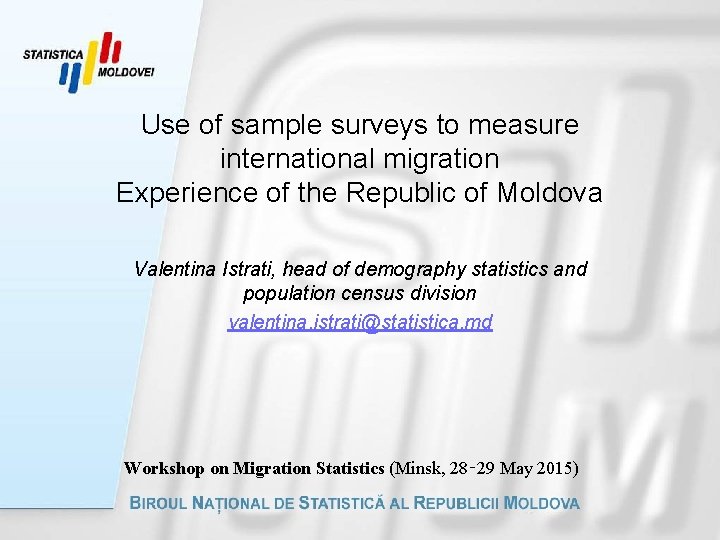 STATISTICA MOLDOVEI

Use of sample surveys to measure international migration
Experience of the Republic of Moldova

Valentina Istrati, head of demography statistics and population census division
valentina.istrati@statistica.md

Workshop on Migration Statistics (Minsk, 28-29 May 2015)

BIROUL NAȚIONAL DE STATISTICĂ AL REPUBLICII MOLDOVA